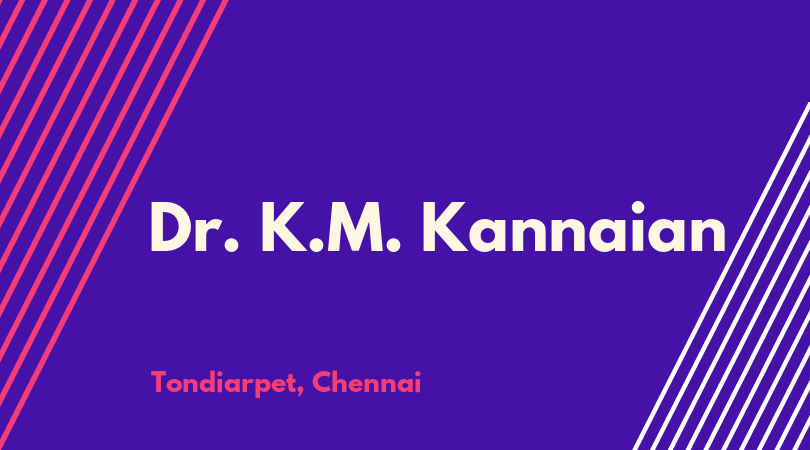 Dr. K.M. Kannaian

Tondiarpet, Chennai